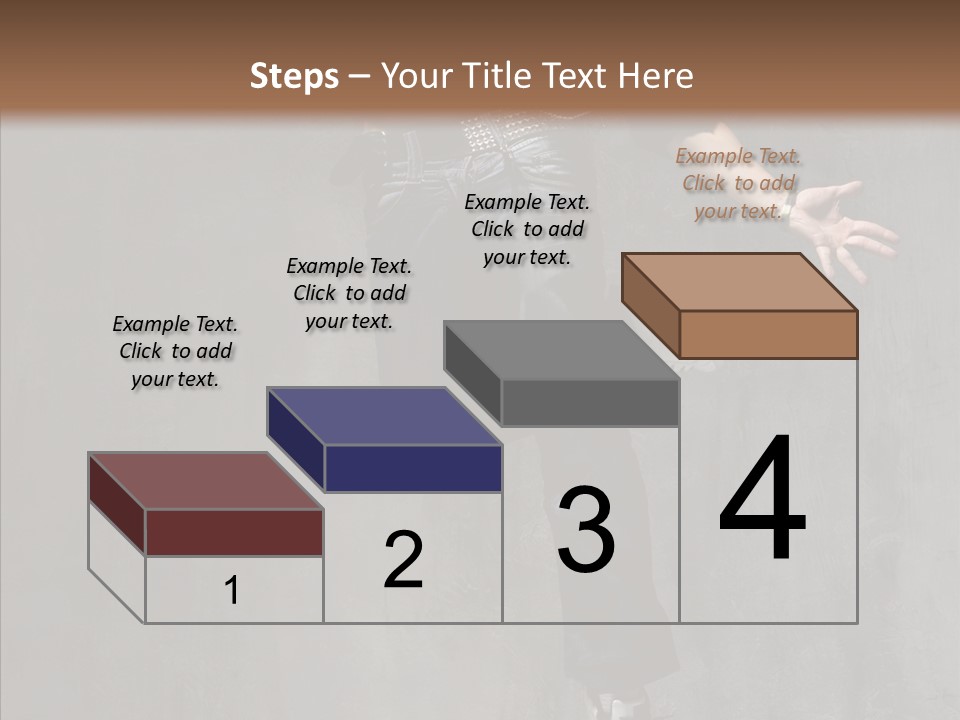 Steps – Your Title Text Here

Example Text. Click to add your text.

Example Text. Click to add your text.

Example Text. Click to add your text.

Example Text. Click to add your text.

1

2

3

4